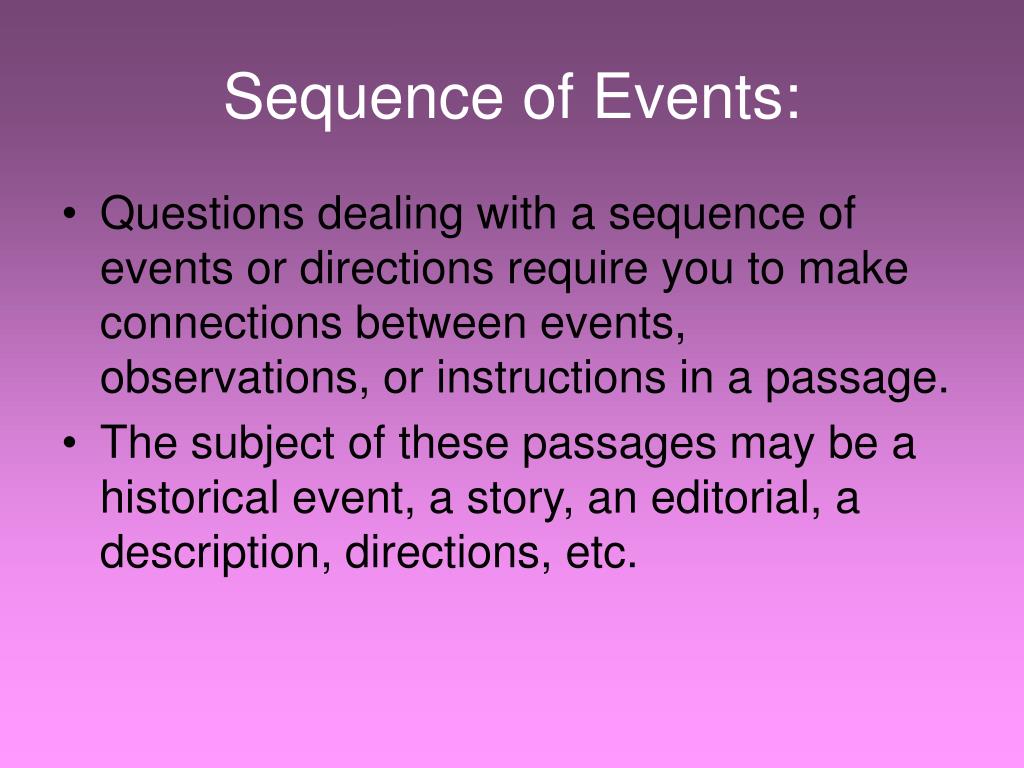 Sequence of Events:

• Questions dealing with a sequence of events or directions require you to make connections between events, observations, or instructions in a passage.
• The subject of these passages may be a historical event, a story, an editorial, a description, directions, etc.